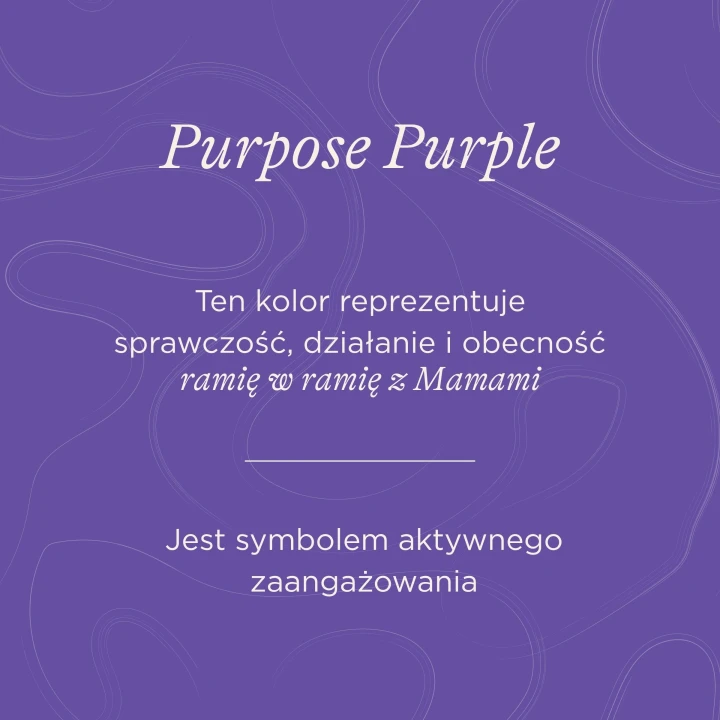 Purpose Purple

Ten kolor reprezentuje sprawczość, działanie i obecność ramię w ramię z Mamami

Jest symbolem aktywnego zaangażowania